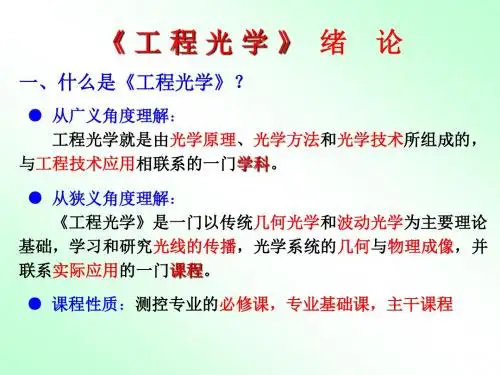 《工程光学》 绪 论

一、什么是《工程光学》？

● 从广义角度理解：

工程光学就是由光学原理、光学方法和光学技术所组成的，与工程技术应用相联系的一门学科。

● 从狭义角度理解：

《工程光学》是一门以传统几何光学和波动光学为主要理论基础，学习和研究光线的传播，光学系统的几何与物理成像，并联系实际应用的一门课程。

● 课程性质：测控专业的必修课，专业基础课，主干课程